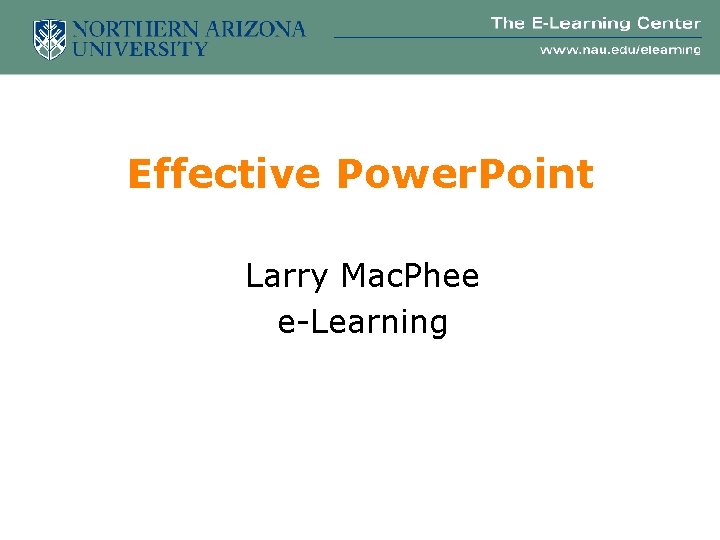 NORTHERN ARIZONA UNIVERSITY

The E-Learning Center

www.nau.edu/elearning

Effective PowerPoint

Larry MacPhee
e-Learning